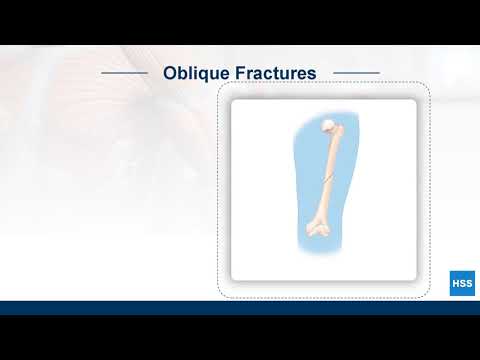 Oblique Fractures

HSS